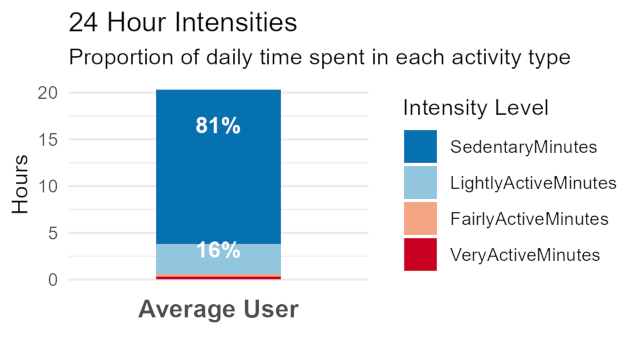 24 Hour Intensities
Proportion of daily time spent in each activity type

Hours
20
15
10
5
0

81%
16%

Average User

Intensity Level
SedentaryMinutes
LightlyActiveMinutes
FairlyActiveMinutes
VeryActiveMinutes